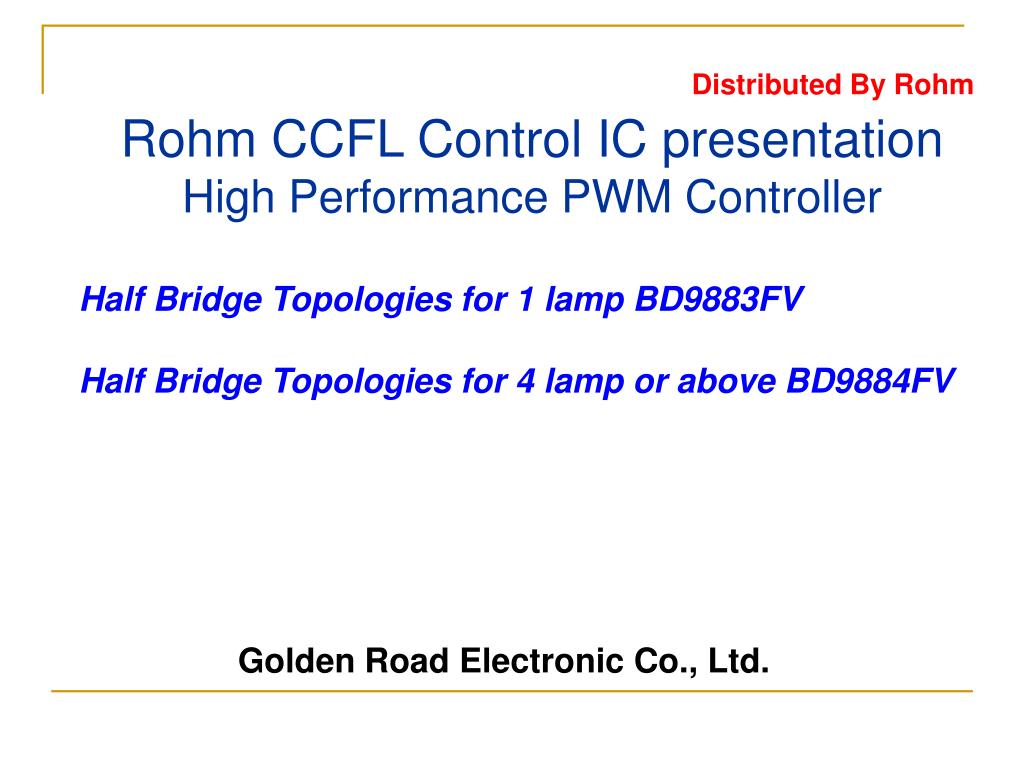 Distributed By Rohm

Rohm CCFL Control IC presentation
High Performance PWM Controller

Half Bridge Topologies for 1 lamp BD9883FV

Half Bridge Topologies for 4 lamp or above BD9884FV

Golden Road Electronic Co., Ltd.